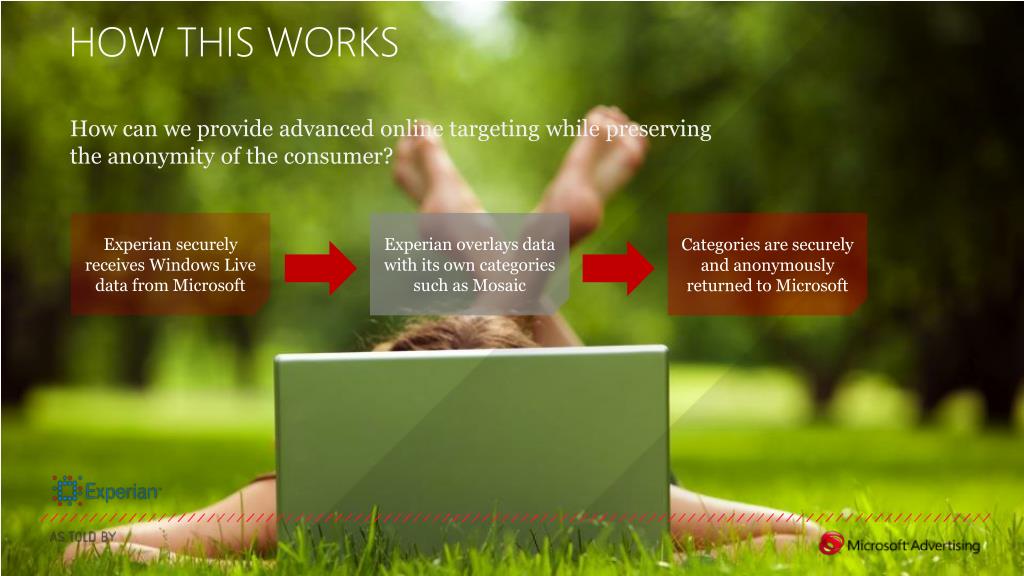 HOW THIS WORKS

How can we provide advanced online targeting while preserving the anonymity of the consumer?

Experian securely receives Windows Live data from Microsoft

Experian overlays data with its own categories such as Mosaic

Categories are securely and anonymously returned to Microsoft

Experian

AS TOLD BY

Microsoft Advertising